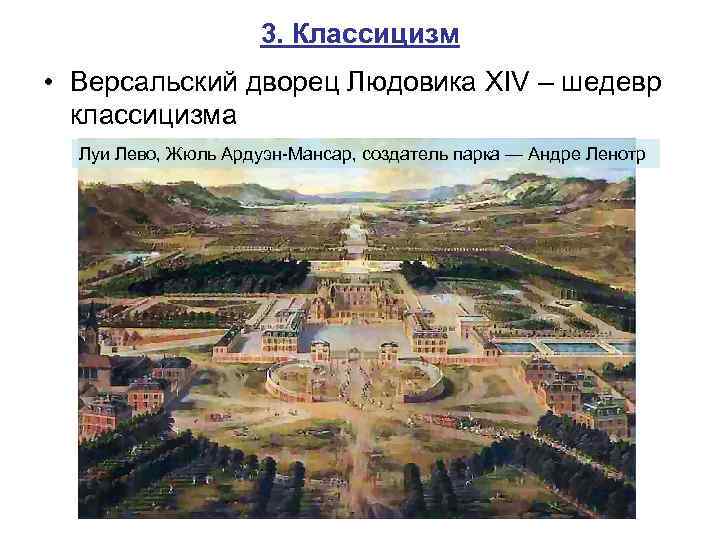 3. Классицизм

• Версальский дворец Людовика XIV – шедевр классицизма

Луи Лево, Жюль Ардуэн-Мансар, создатель парка — Андре Ленотр